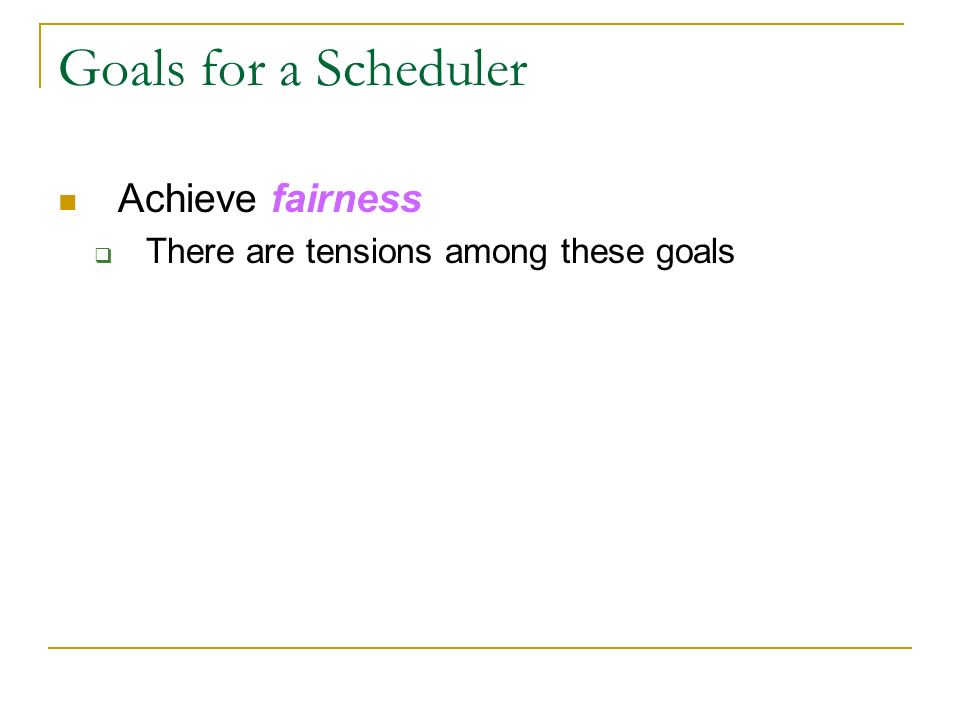 Goals for a Scheduler

Achieve fairness

There are tensions among these goals